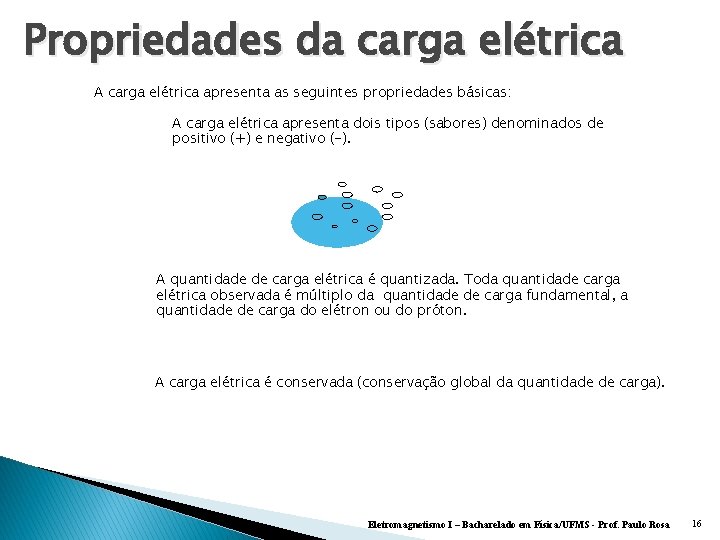 Propriedades da carga elétrica

A carga elétrica apresenta as seguintes propriedades básicas:

A carga elétrica apresenta dois tipos (sabores) denominados de positivo (+) e negativo (-).

A quantidade de carga elétrica é quantizada. Toda quantidade carga elétrica observada é múltiplo da quantidade de carga fundamental, a quantidade de carga do elétron ou do próton.

A carga elétrica é conservada (conservação global da quantidade de carga).

Eletromagnetismo I – Bacharelado em Física/UFMS - Prof. Paulo Rosa 16